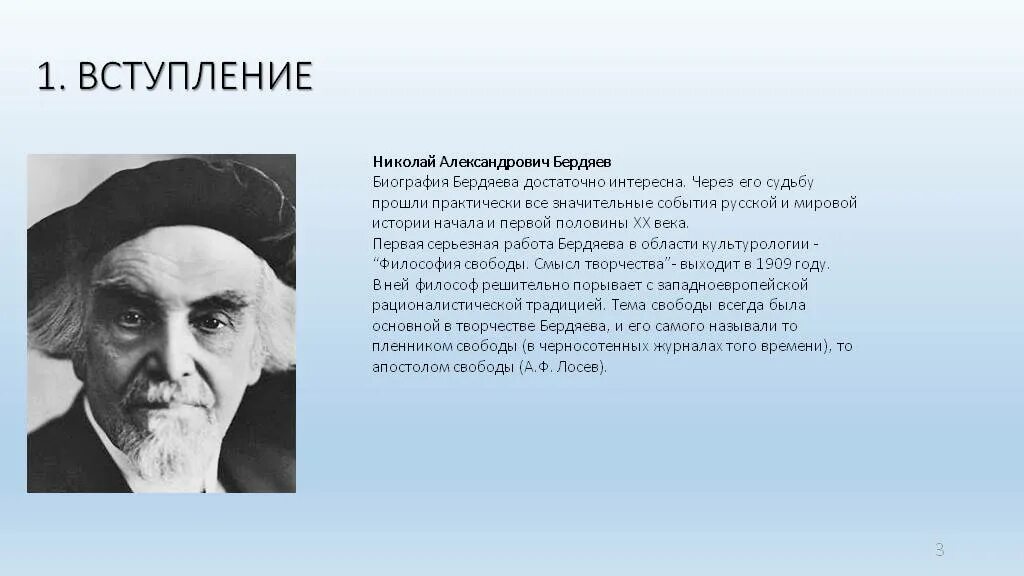 1. ВСТУПЛЕНИЕ

Николай Александрович Бердяев
Биография Бердяева достаточно интересна. Через его судьбу прошли практически все значительные события русской и мировой истории начала и первой половины XX века.
Первая серьезная работа Бердяева в области культурологии - "Философия свободы. Смысл творчества"- выходит в 1909 году. В ней философ решительно порывает с западноевропейской рационалистической традицией. Тема свободы всегда была основной в творчестве Бердяева, и его самого называли то пленником свободы (в черносотенных журналах того времени), то апостолом свободы (А.Ф. Лосев).

3